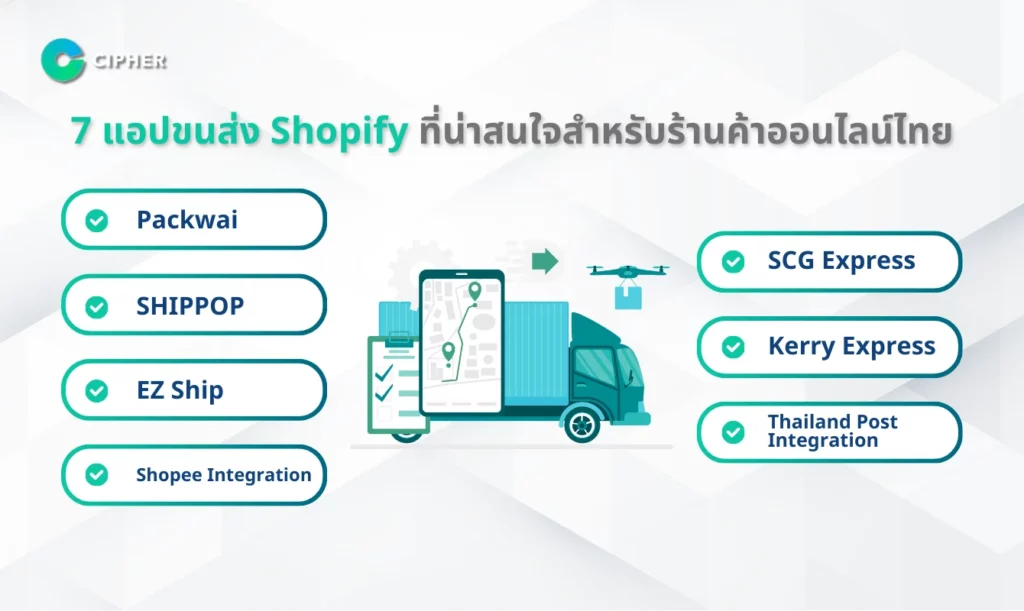 CIPHER

7 แอปขนส่ง Shopify ที่น่าสนใจสำหรับร้านค้าออนไลน์ไทย

Packwai

SHIPPOP

EZ Ship

Shopee Integration

SCG Express

Kerry Express

Thailand Post Integration